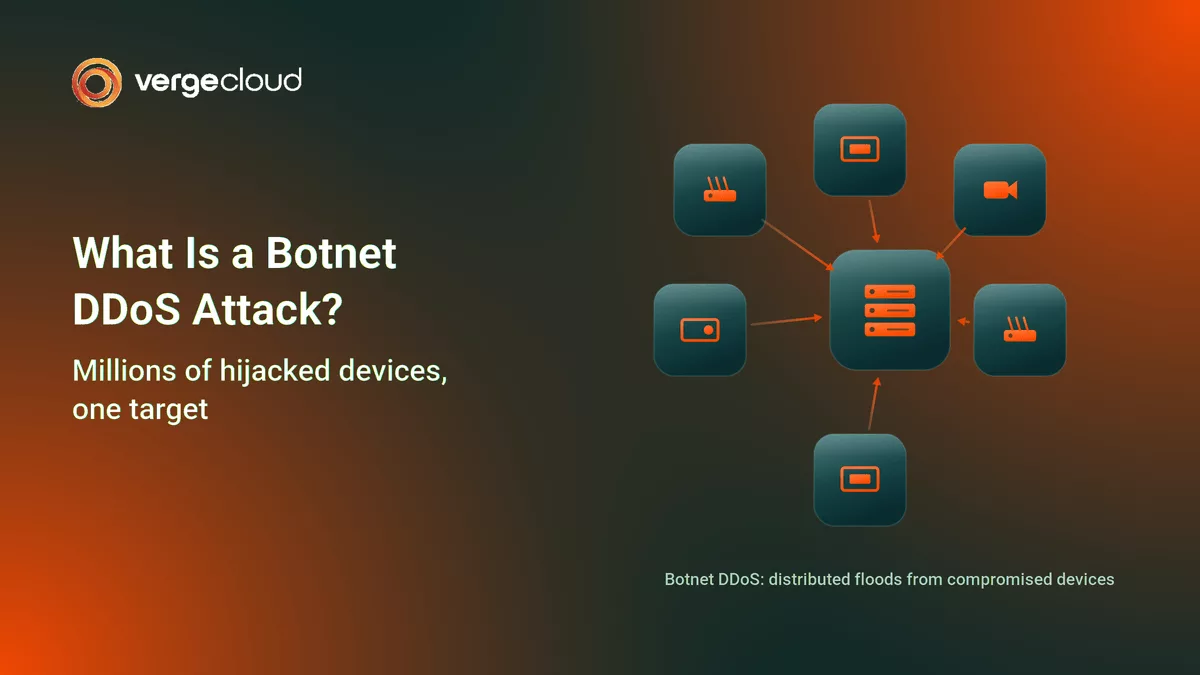 vergecloud

What Is a Botnet DDoS Attack?

Millions of hijacked devices, one target

Botnet DDoS: distributed floods from compromised devices